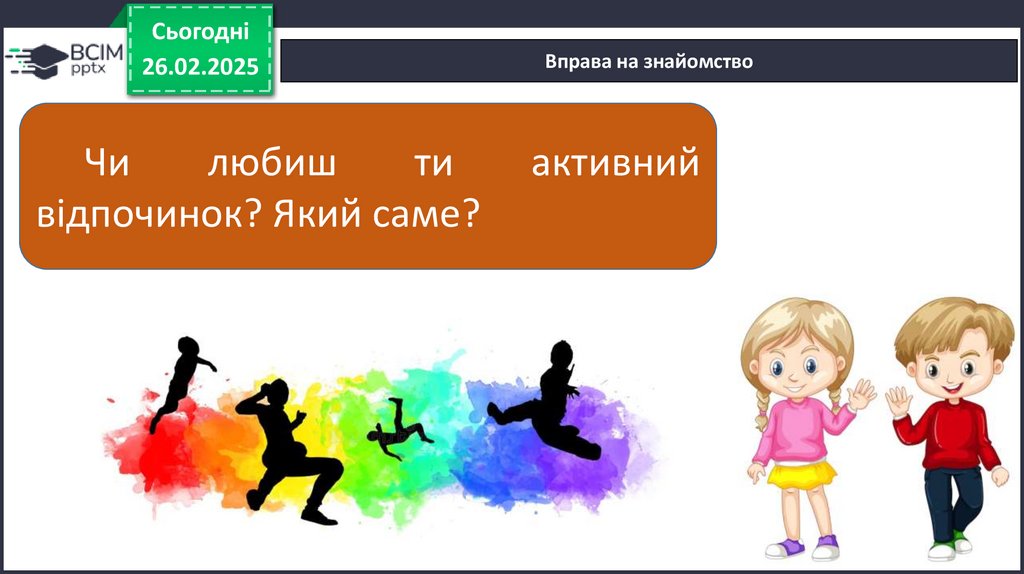 ВСІМ pptx

Сьогодні
26.02.2025

Вправа на знайомство

Чи любиш ти активний відпочинок? Який саме?